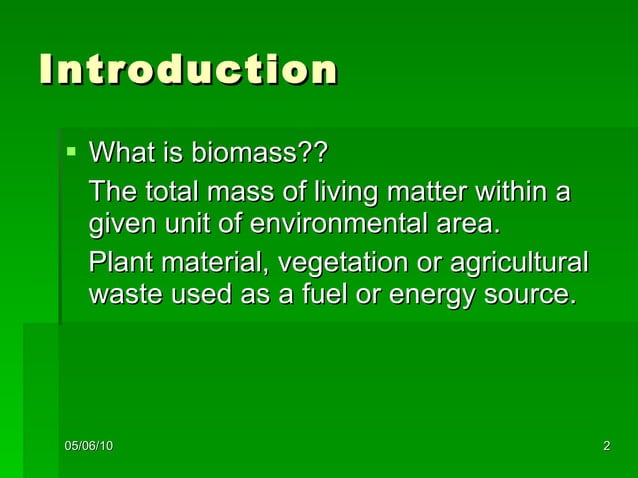 Introduction

▪ What is biomass??

The total mass of living matter within a given unit of environmental area.

Plant material, vegetation or agricultural waste used as a fuel or energy source.

05/06/10

2